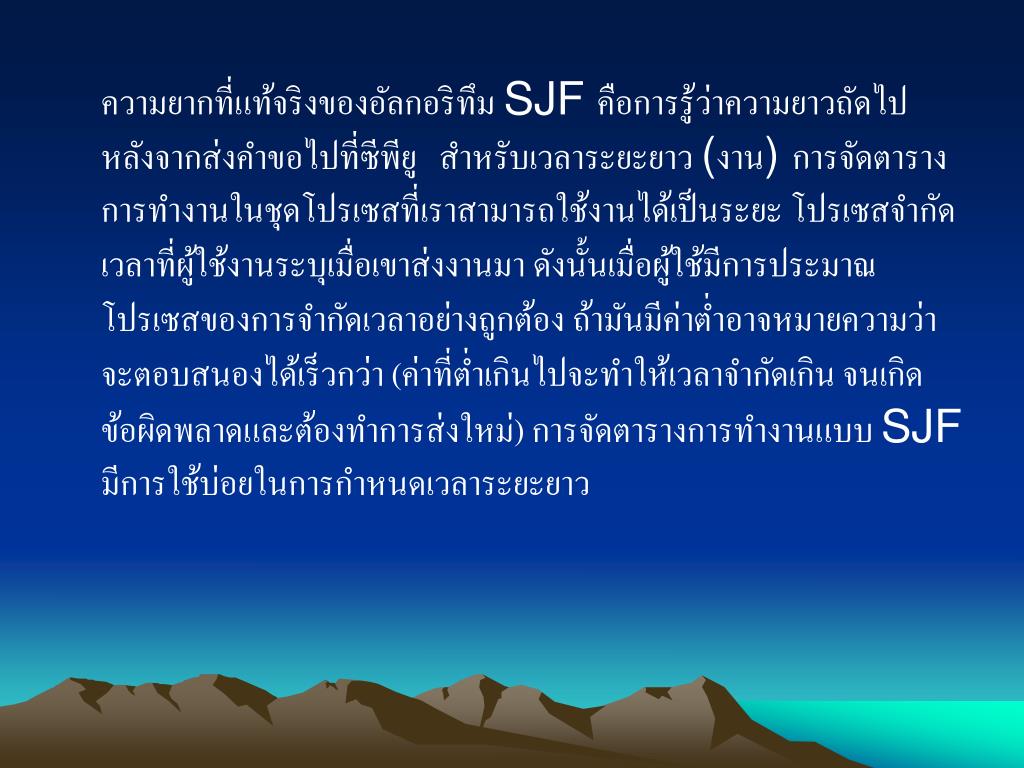 ความยากที่แท้จริงของอัลกอริทึม SJF คือการรู้ว่าความยาวถัดไปหลังจากส่งคำขอไปที่ซีพียู สำหรับเวลาระยะยาว (งาน) การจัดตารางการทำงานในชุดโปรเซสที่เราสามารถใช้งานได้เป็นระยะ โปรเซสจำกัดเวลาที่ผู้ใช้งานระบุเมื่อเขาส่งงานมา ดังนั้นเมื่อผู้ใช้มีการประมาณโปรเซสของการจำกัดเวลาอย่างถูกต้อง ถ้ามันมีค่าต่ำอาจหมายความว่าจะตอบสนองได้เร็วกว่า (ค่าที่ต่ำเกินไปจะทำให้เวลาจำกัดเกิน จนเกิดข้อผิดพลาดและต้องทำการส่งใหม่) การจัดตารางการทำงานแบบ SJF มีการใช้บ่อยในการกำหนดเวลาระยะยาว